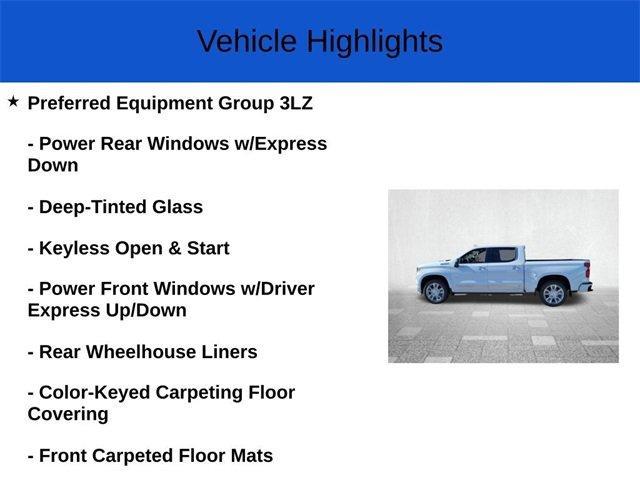 Vehicle Highlights

★ Preferred Equipment Group 3LZ

- Power Rear Windows w/Express Down

- Deep-Tinted Glass

- Keyless Open & Start

- Power Front Windows w/Driver Express Up/Down

- Rear Wheelhouse Liners

- Color-Keyed Carpeting Floor Covering

- Front Carpeted Floor Mats